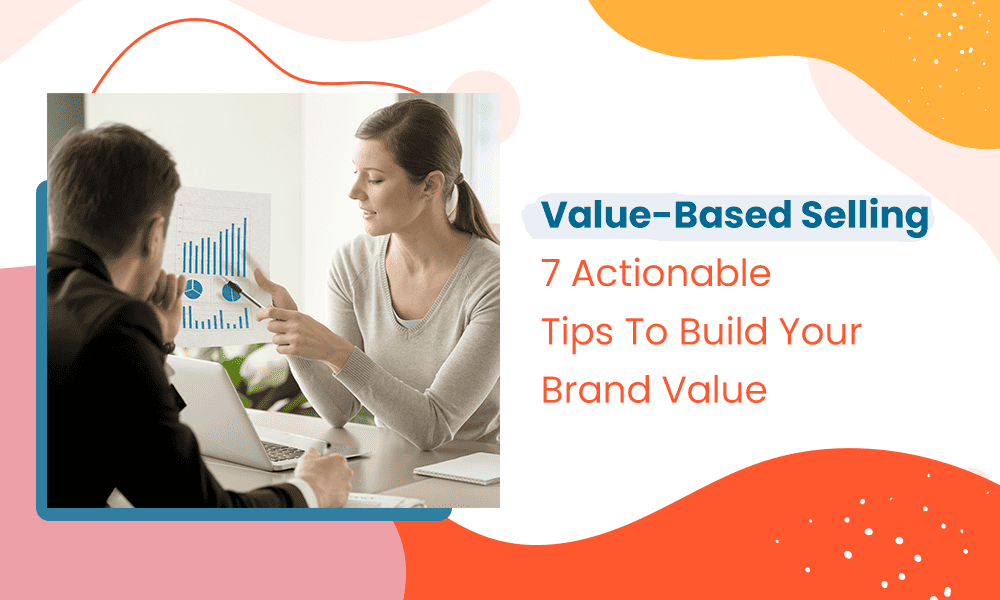 Value-Based Selling
7 Actionable Tips To Build Your Brand Value